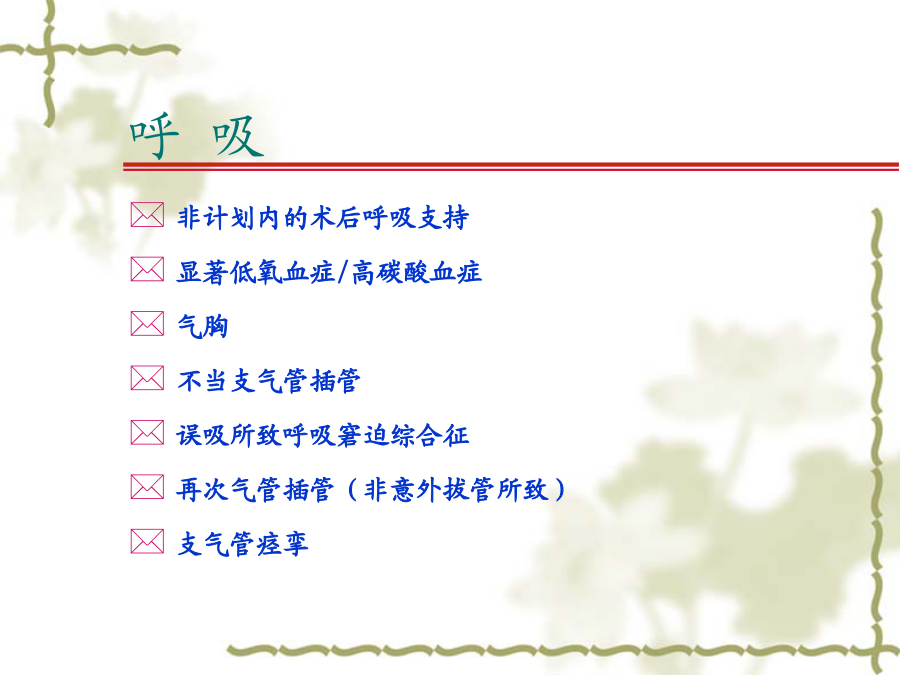 呼 吸

非计划内的术后呼吸支持

显著低氧血症/高碳酸血症

气胸

不当支气管插管

误吸所致呼吸窘迫综合征

再次气管插管（非意外拔管所致）

支气管痉挛